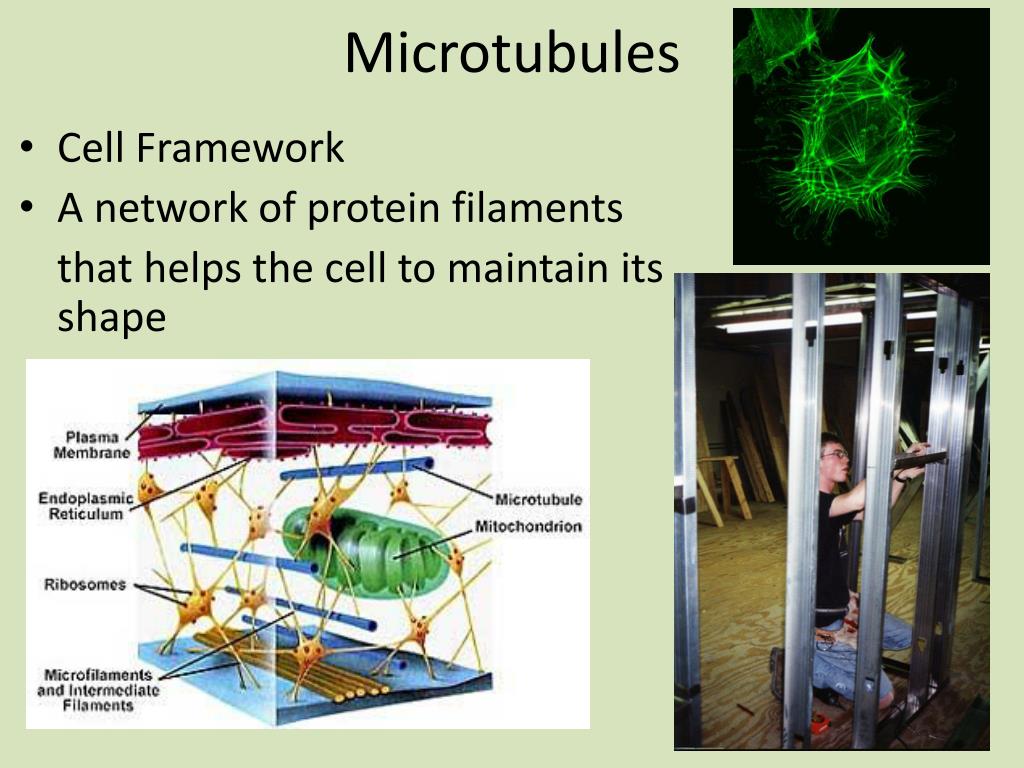 Microtubules

• Cell Framework
• A network of protein filaments that helps the cell to maintain its shape

Plasma Membrane
Endoplasmic Reticulum
Ribosomes
Microfilaments and Intermediate Filaments
Microtubule
Mitochondrion